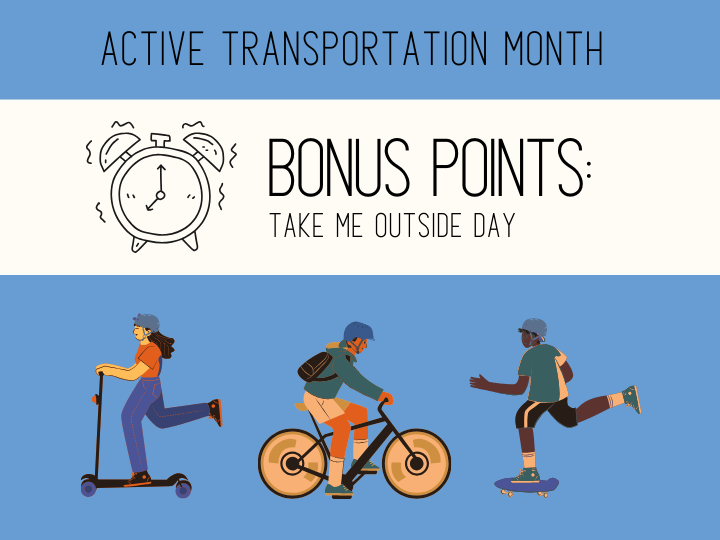 ACTIVE TRANSPORTATION MONTH

BONUS POINTS:

TAKE ME OUTSIDE DAY